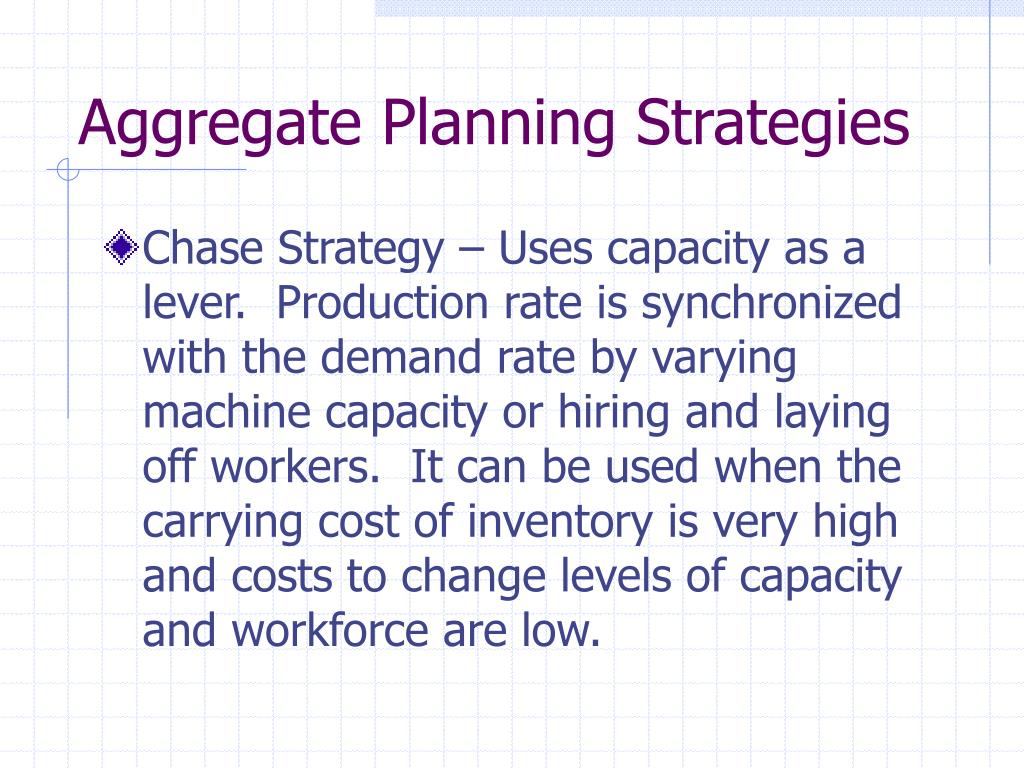 Aggregate Planning Strategies

Chase Strategy – Uses capacity as a lever. Production rate is synchronized with the demand rate by varying machine capacity or hiring and laying off workers. It can be used when the carrying cost of inventory is very high and costs to change levels of capacity and workforce are low.